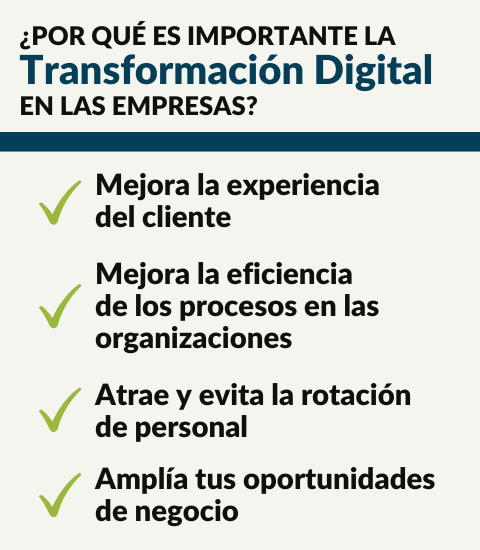 ¿POR QUÉ ES IMPORTANTE LA
Transformación Digital
EN LAS EMPRESAS?

Mejora la experiencia del cliente

Mejora la eficiencia de los procesos en las organizaciones

Atrae y evita la rotación de personal

Amplía tus oportunidades de negocio